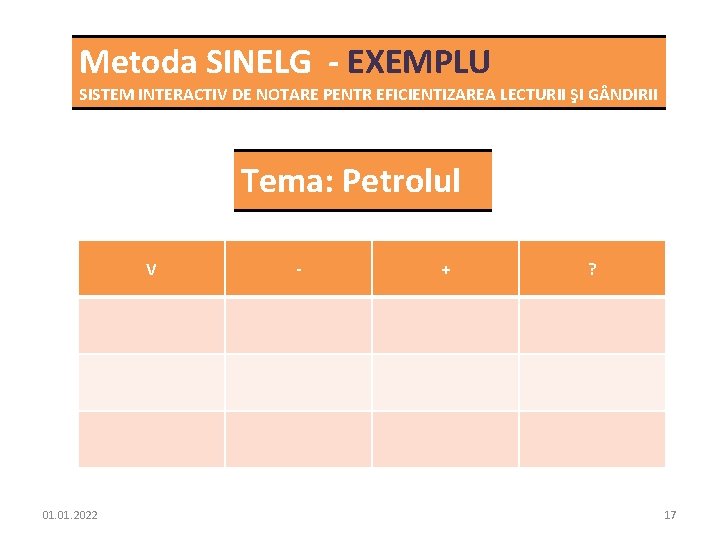 Metoda SINELG - EXEMPLU
SISTEM INTERACTIV DE NOTARE PENTR EFICIENTIZAREA LECTURII ŞI GÂNDIRII

Tema: Petrolul

| V | - | + | ? |
|---|---|---|---|
| | | | |
| | | | |
| | | | |

01.01.2022

17